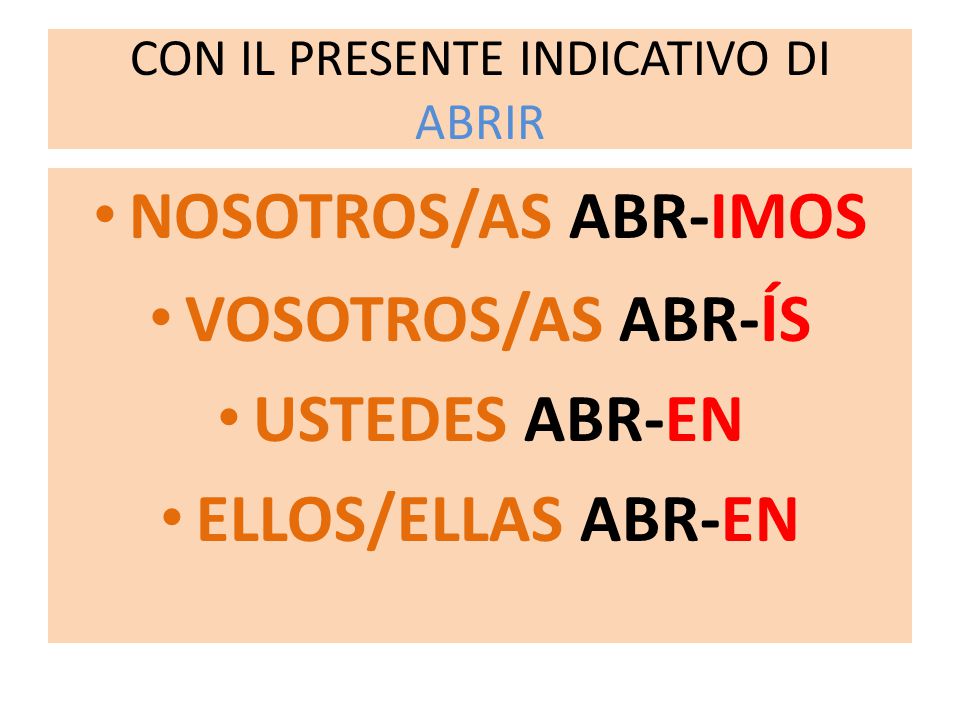 CON IL PRESENTE INDICATIVO DI ABRIR

• NOSOTROS/AS ABR-IMOS
• VOSOTROS/AS ABR-ÍS
• USTEDES ABR-EN
• ELLOS/ELLAS ABR-EN